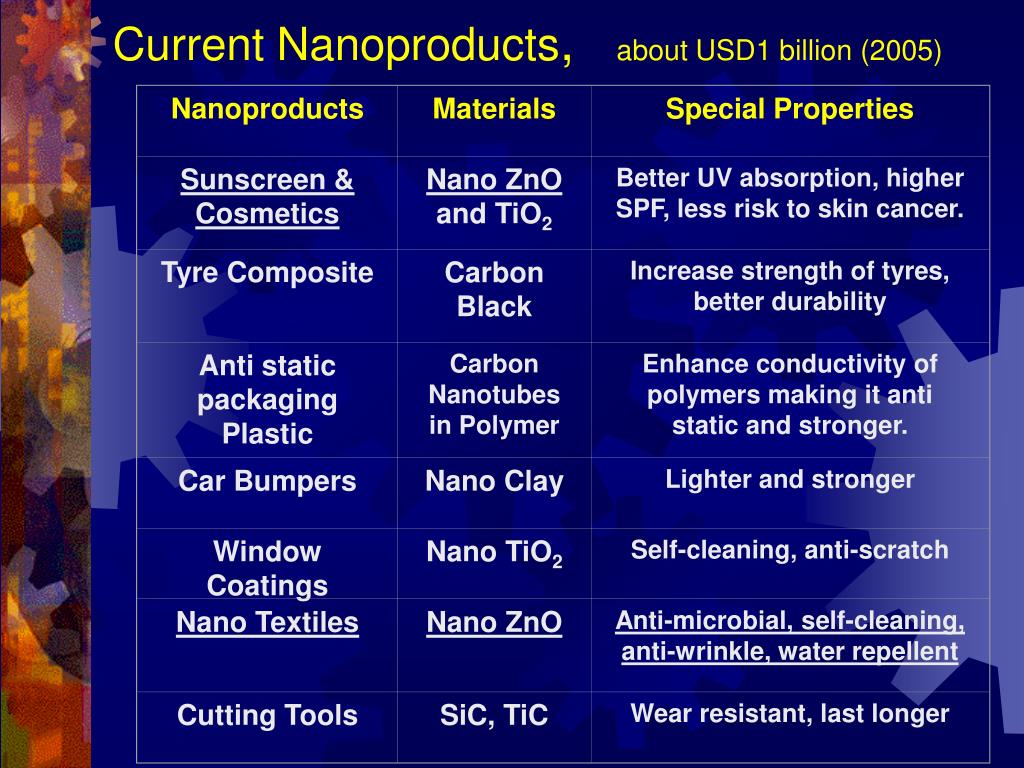 Current Nanoproducts, about USD1 billion (2005)

| Nanoproducts | Materials | Special Properties |
|---|---|---|
| Sunscreen & Cosmetics | Nano ZnO and $TiO_2$ | Better UV absorption, higher SPF, less risk to skin cancer. |
| Tyre Composite | Carbon Black | Increase strength of tyres, better durability |
| Anti static packaging Plastic | Carbon Nanotubes in Polymer | Enhance conductivity of polymers making it anti static and stronger. |
| Car Bumpers | Nano Clay | Lighter and stronger |
| Window Coatings | Nano $TiO_2$ | Self-cleaning, anti-scratch |
| Nano Textiles | Nano ZnO | Anti-microbial, self-cleaning, anti-wrinkle, water repellent |
| Cutting Tools | SiC, TiC | Wear resistant, last longer |